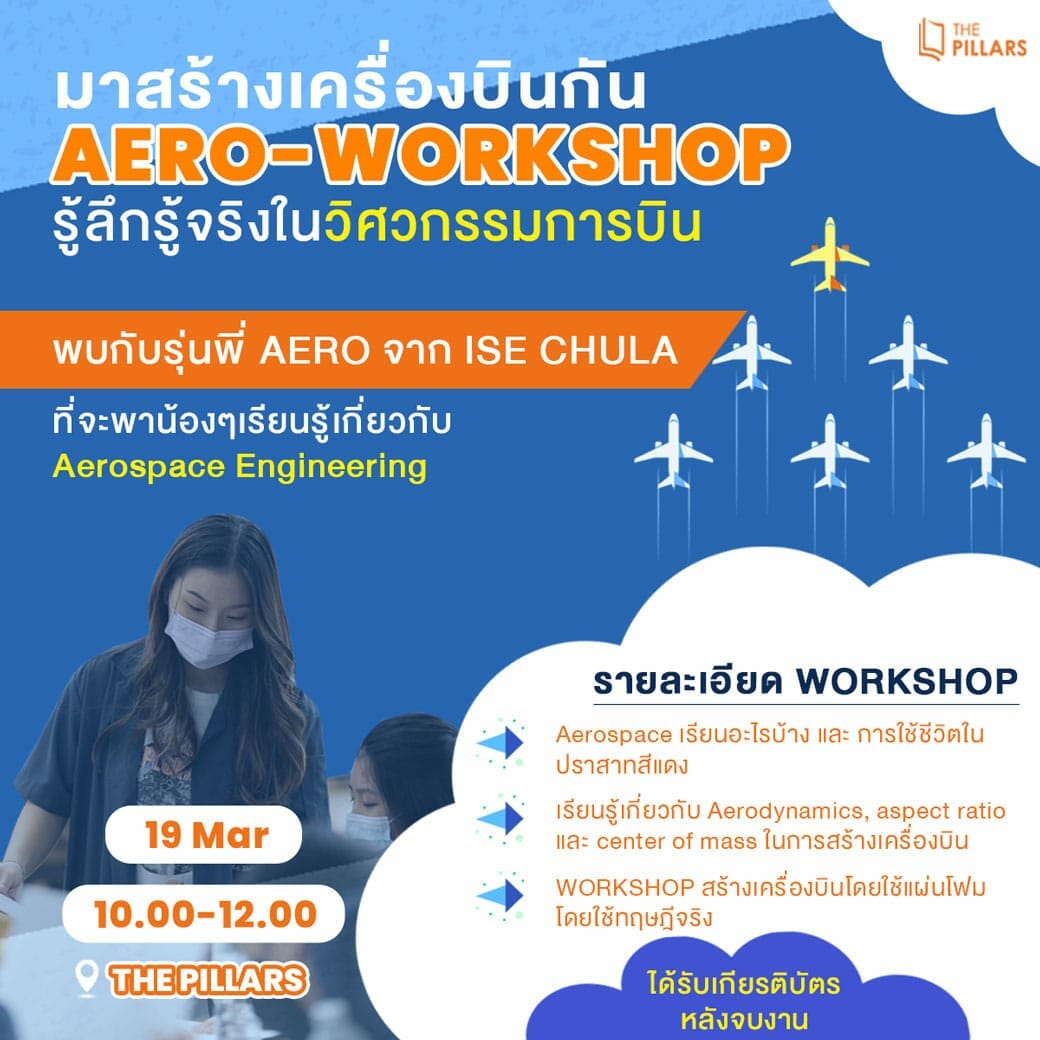 THE PILLARS

มาสร้างเครื่องบินกัน
AERO-WORKSHOP
รู้ลึกรู้จริงในวิศวกรรมการบิน

พบกับรุ่นพี่ AERO จาก ISE CHULA

ที่จะพาน้องๆเรียนรู้เกี่ยวกับ
Aerospace Engineering

รายละเอียด WORKSHOP

Aerospace เรียนอะไรบ้าง และ การใช้ชีวิตในปราสาทสีแดง

เรียนรู้เกี่ยวกับ Aerodynamics, aspect ratio และ center of mass ในการสร้างเครื่องบิน

WORKSHOP สร้างเครื่องบินโดยใช้แผ่นโฟม โดยใช้ทฤษฎีจริง

19 Mar

10.00-12.00

THE PILLARS

ได้รับเกียรติบัตร
หลังจบงาน